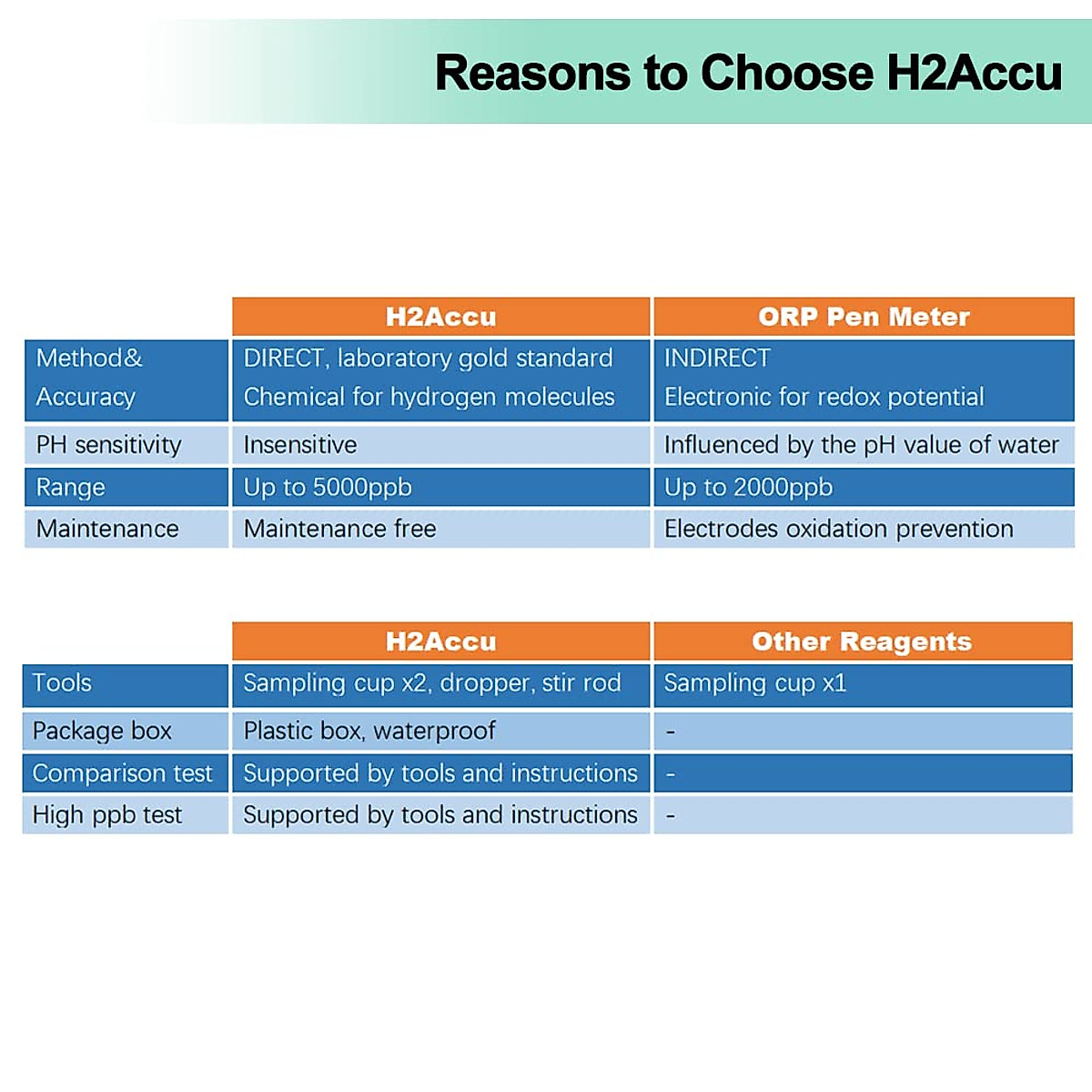 Reasons to Choose H2Accu

| | H2Accu | ORP Pen Meter |
|---|---|---|
| Method& Accuracy | DIRECT, laboratory gold standard Chemical for hydrogen molecules | INDIRECT Electronic for redox potential |
| PH sensitivity | Insensitive | Influenced by the pH value of water |
| Range | Up to 5000ppb | Up to 2000ppb |
| Maintenance | Maintenance free | Electrodes oxidation prevention |

| | H2Accu | Other Reagents |
|---|---|---|
| Tools | Sampling cup x2, dropper, stir rod | Sampling cup x1 |
| Package box | Plastic box, waterproof | - |
| Comparison test | Supported by tools and instructions | - |
| High ppb test | Supported by tools and instructions | - |